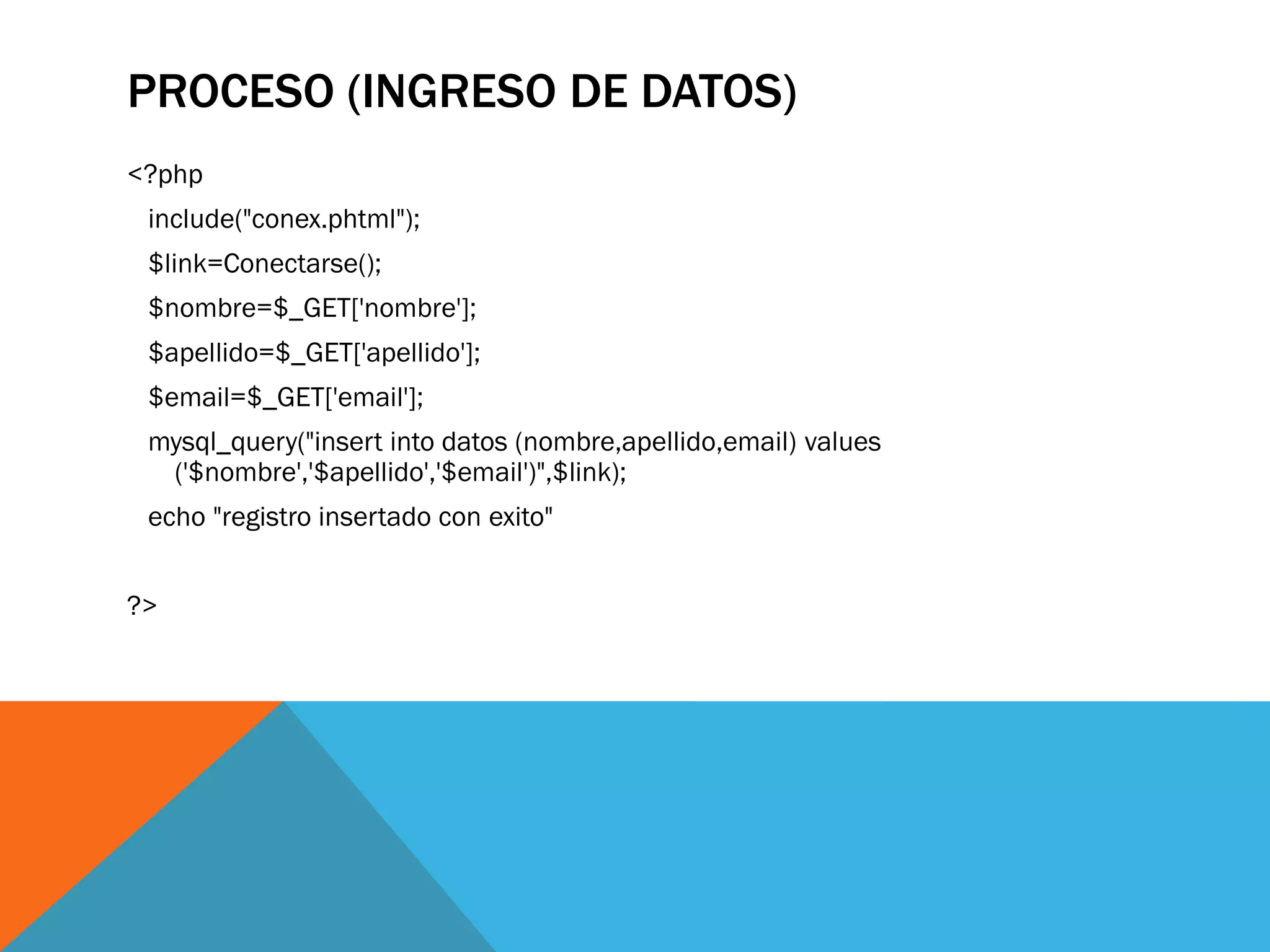 PROCESO (INGRESO DE DATOS)

<?php

include("conex.phtml");

$link=Conectarse();

$nombre=$_GET['nombre'];

$apellido=$_GET['apellido'];

$email=$_GET['email'];

mysql_query("insert into datos (nombre,apellido,email) values ('$nombre','$apellido','$email')",$link);

echo "registro insertado con exito"

?>